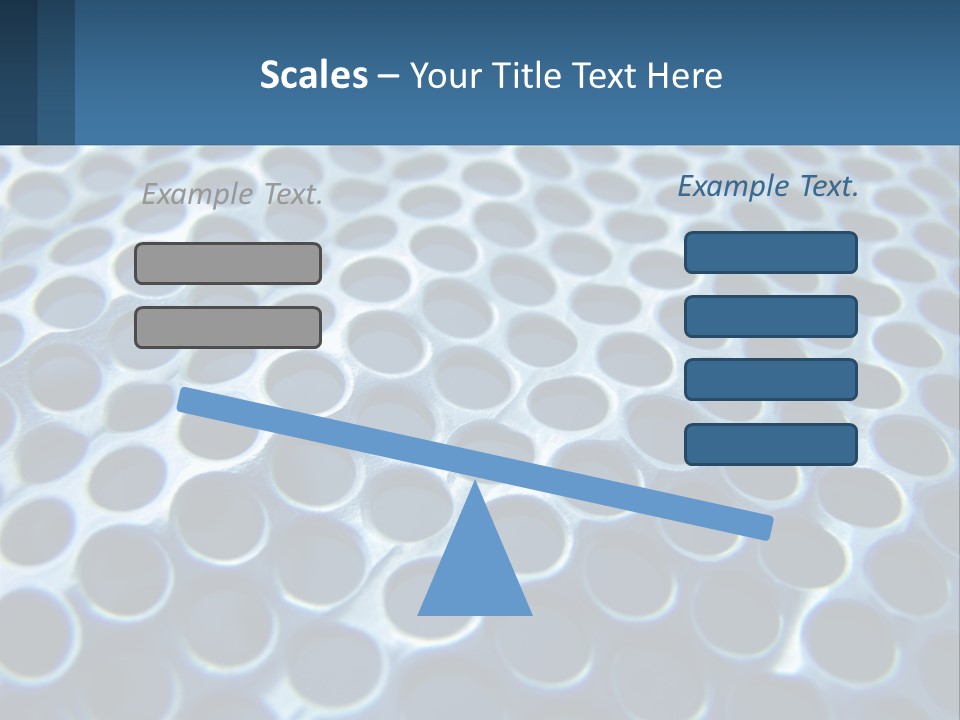 Scales – Your Title Text Here

Example Text.

Example Text.